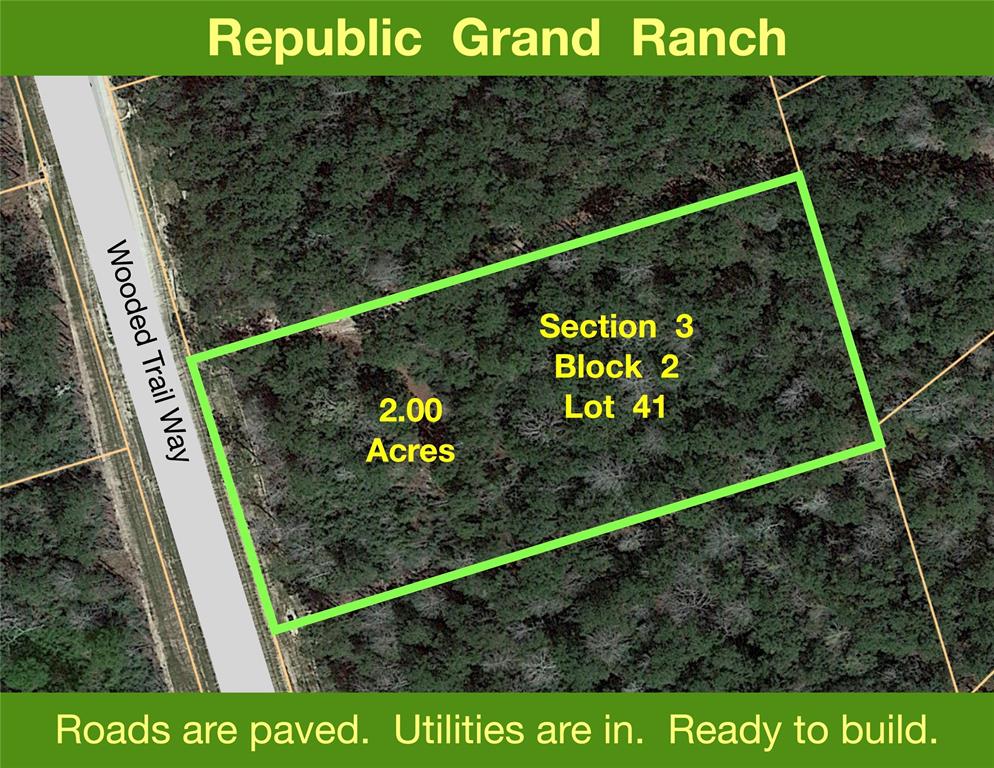 Republic Grand Ranch

Wooded Trail Way

2.00 Acres

Section 3
Block 2
Lot 41

Roads are paved. Utilities are in. Ready to build.